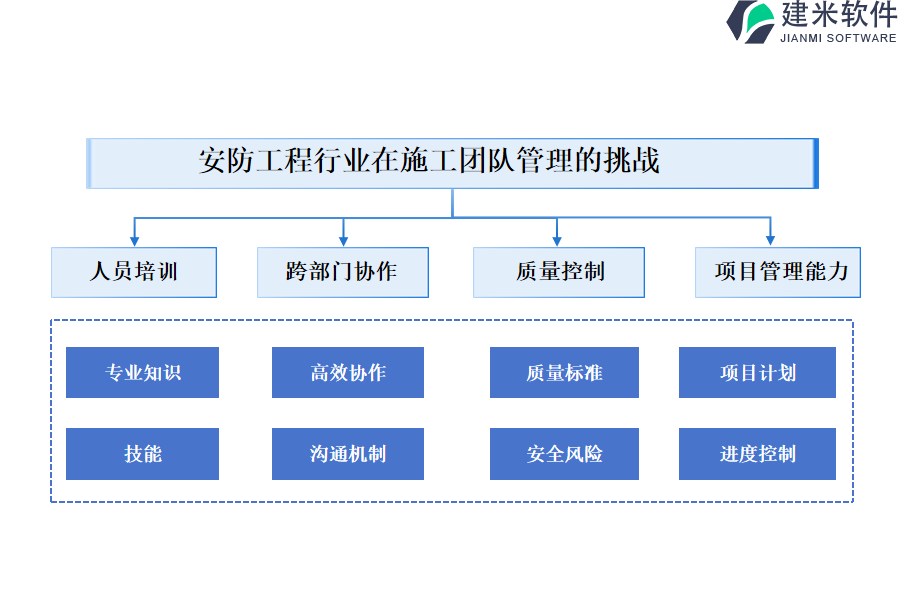 建米软件
JIANMI SOFTWARE

安防工程行业在施工团队管理的挑战

人员培训

跨部门协作

质量控制

项目管理能力

专业知识

高效协作

质量标准

项目计划

技能

沟通机制

安全风险

进度控制